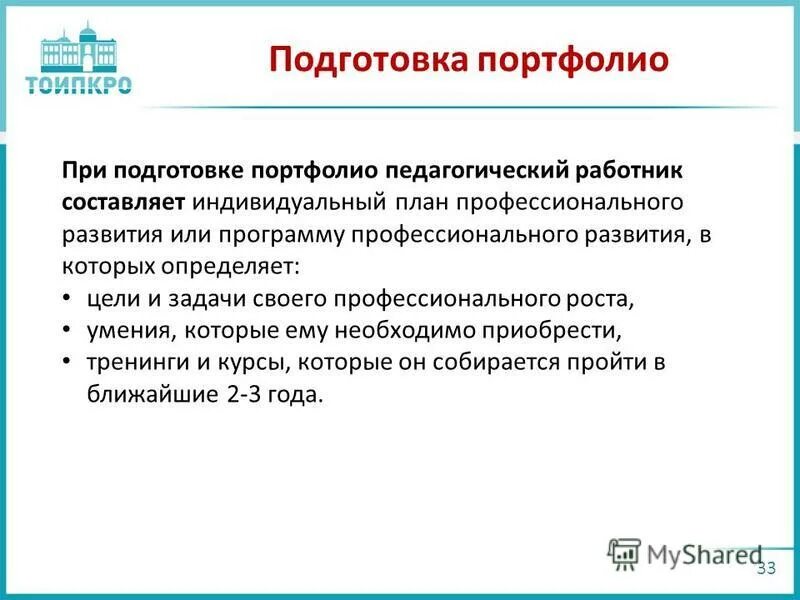 ТОИПКРО

Подготовка портфолио

При подготовке портфолио педагогический работник составляет индивидуальный план профессионального развития или программу профессионального развития, в которых определяет:
• цели и задачи своего профессионального роста,
• умения, которые ему необходимо приобрести,
• тренинги и курсы, которые он собирается пройти в ближайшие 2-3 года.

MyShared

33